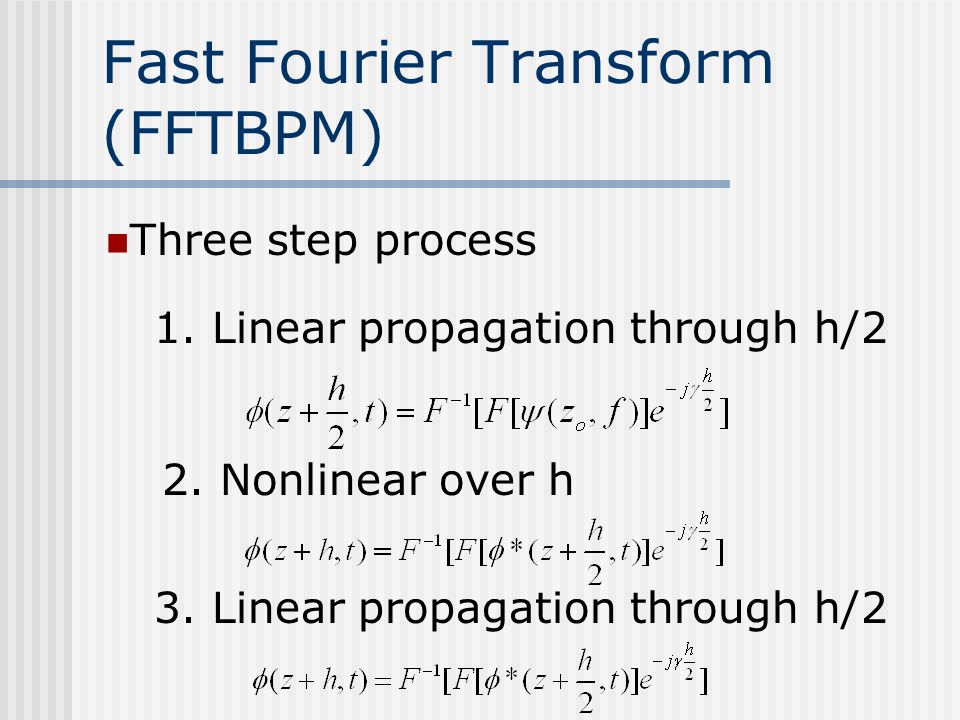 Fast Fourier Transform (FFTBPM)

Three step process

1. Linear propagation through h/2

$\phi(z+\frac{h}{2},t)=F^{-1}[F[\psi(z_o,f)]e^{-j\gamma\frac{h}{2}}]$

2. Nonlinear over h

$\phi(z+h,t)=F^{-1}[F[\phi*(z+\frac{h}{2},t)]e^{-j\gamma\frac{h}{2}}]$

3. Linear propagation through h/2

$\phi(z+h,t)=F^{-1}[F[\phi*(z+\frac{h}{2},t)]e^{-j\gamma\frac{h}{2}}]$